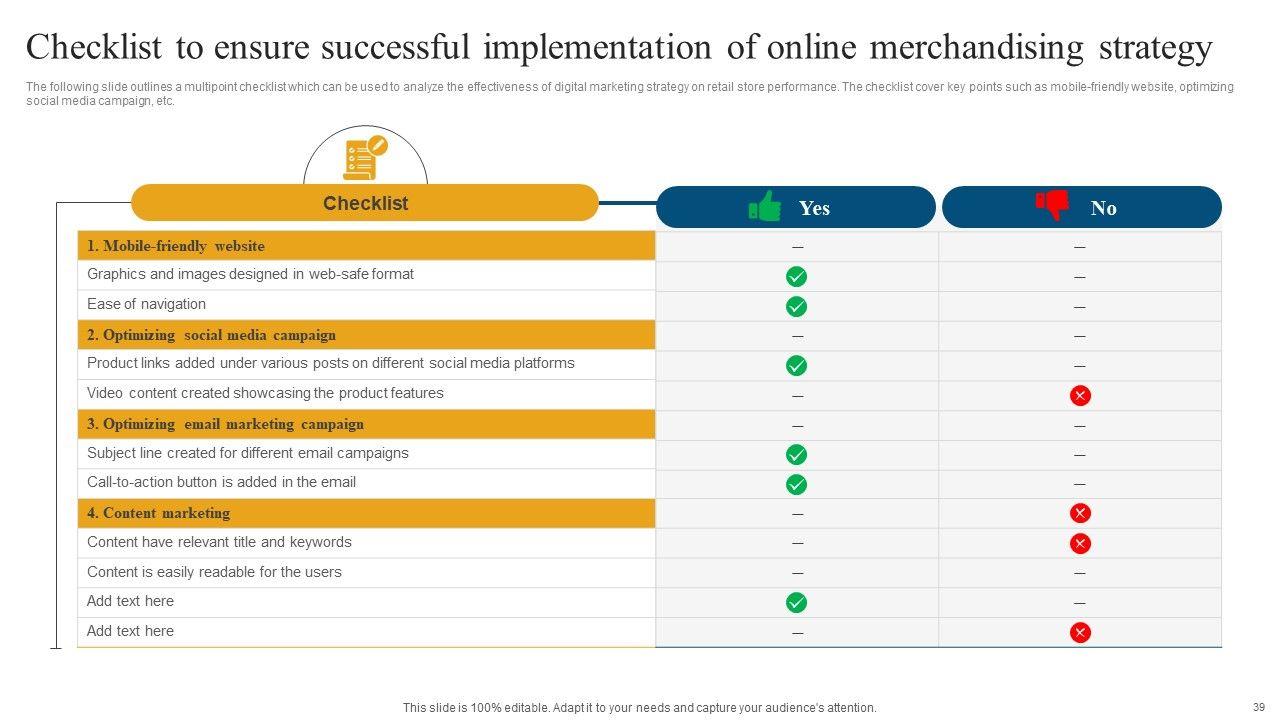 Checklist to ensure successful implementation of online merchandising strategy

The following slide outlines a multipoint checklist which can be used to analyze the effectiveness of digital marketing strategy on retail store performance. The checklist cover key points such as mobile-friendly website, optimizing social media campaign, etc.

| Checklist | Yes | No |
|---|---|---|
| 1. Mobile-friendly website | – | – |
| Graphics and images designed in web-safe format | ✓ | – |
| Ease of navigation | ✓ | – |
| 2. Optimizing social media campaign | – | – |
| Product links added under various posts on different social media platforms | ✓ | – |
| Video content created showcasing the product features | – | ✗ |
| 3. Optimizing email marketing campaign | – | – |
| Subject line created for different email campaigns | ✓ | – |
| Call-to-action button is added in the email | ✓ | – |
| 4. Content marketing | – | ✗ |
| Content have relevant title and keywords | – | ✗ |
| Content is easily readable for the users | – | – |
| Add text here | ✓ | – |
| Add text here | – | ✗ |

This slide is 100% editable. Adapt it to your needs and capture your audience's attention.

39